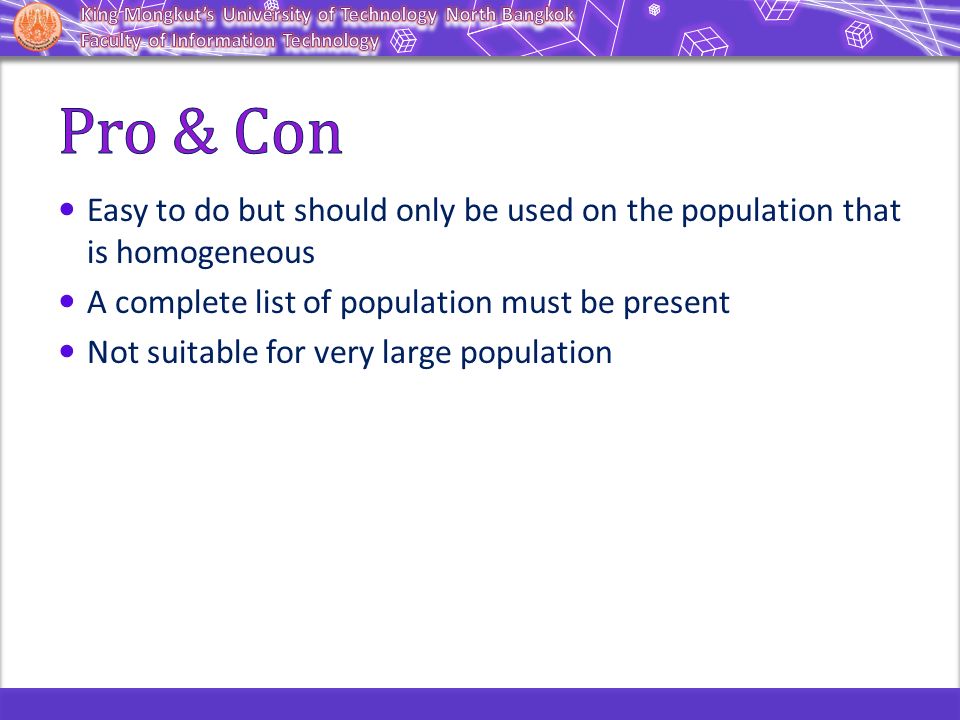 King Mongkut's University of Technology North Bangkok
Faculty of Information Technology

Pro & Con

• Easy to do but should only be used on the population that is homogeneous
• A complete list of population must be present
• Not suitable for very large population